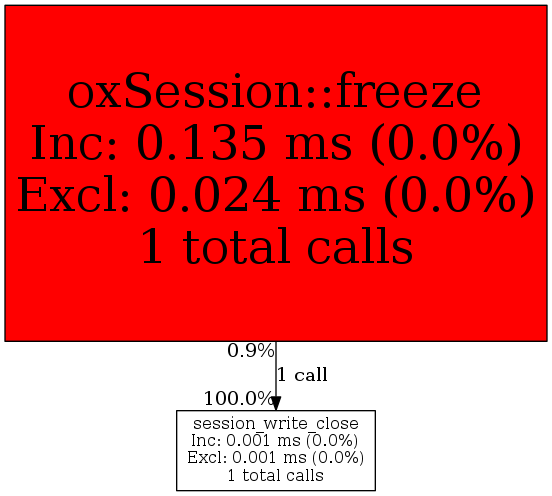 oxSession::freeze
Inc: 0.135 ms (0.0%)
Excl: 0.024 ms (0.0%)
1 total calls

0.9%

1 call

100.0%

session_write_close
Inc: 0.001 ms (0.0%)
Excl: 0.001 ms (0.0%)
1 total calls